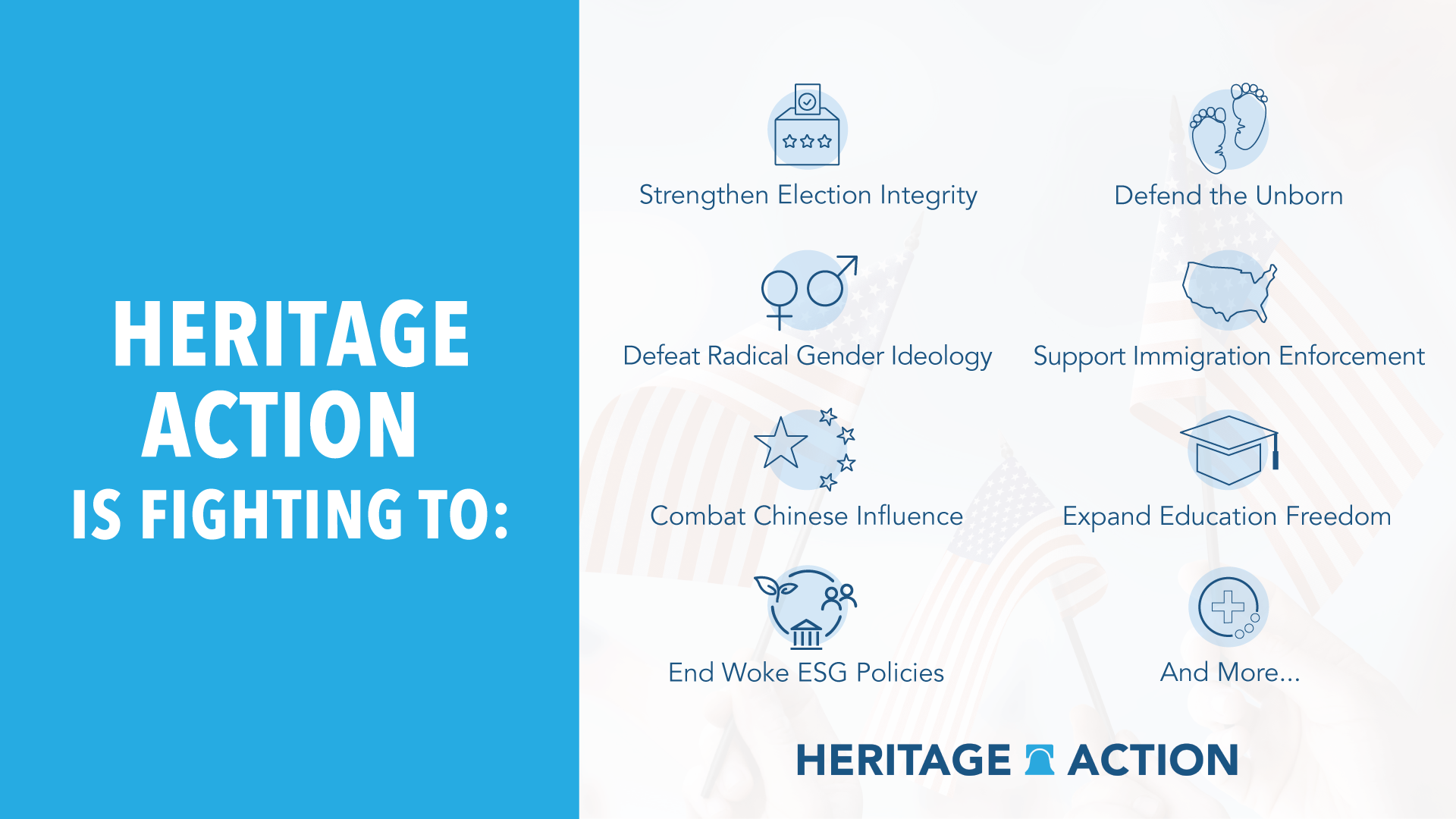 HERITAGE ACTION IS FIGHTING TO:

Strengthen Election Integrity

Defend the Unborn

Defeat Radical Gender Ideology

Support Immigration Enforcement

Combat Chinese Influence

Expand Education Freedom

End Woke ESG Policies

And More...

HERITAGE ACTION